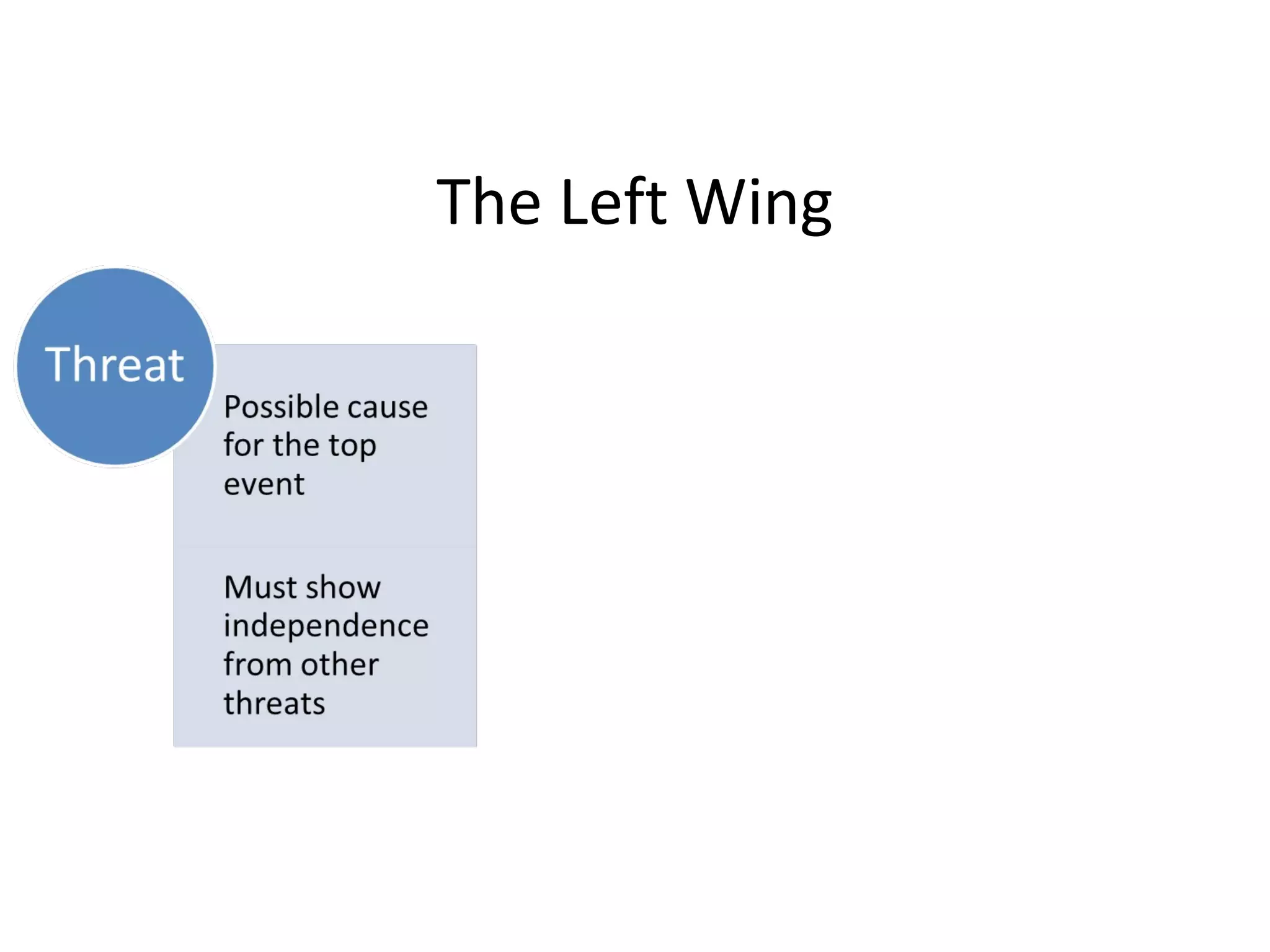 The Left Wing

Threat

Possible cause for the top event

Must show independence from other threats